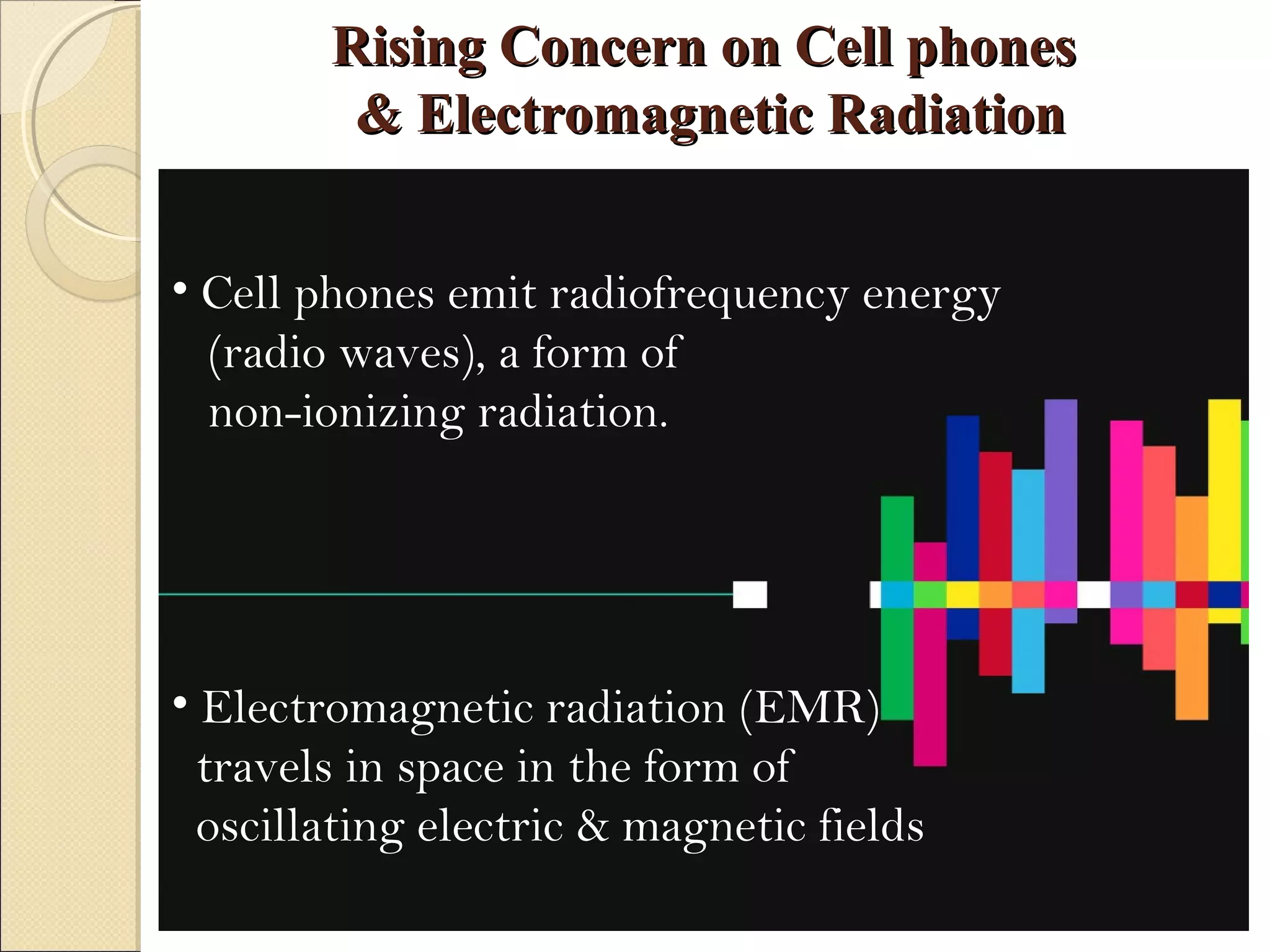 Rising Concern on Cell phones & Electromagnetic Radiation

• Cell phones emit radiofrequency energy (radio waves), a form of non-ionizing radiation.

• Electromagnetic radiation (EMR) travels in space in the form of oscillating electric & magnetic fields